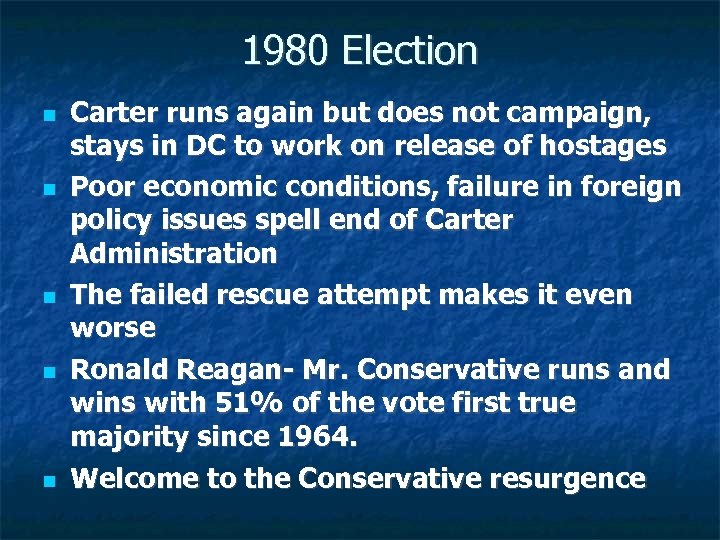 1980 Election

- Carter runs again but does not campaign, stays in DC to work on release of hostages
- Poor economic conditions, failure in foreign policy issues spell end of Carter Administration
- The failed rescue attempt makes it even worse
- Ronald Reagan- Mr. Conservative runs and wins with 51% of the vote first true majority since 1964.
- Welcome to the Conservative resurgence